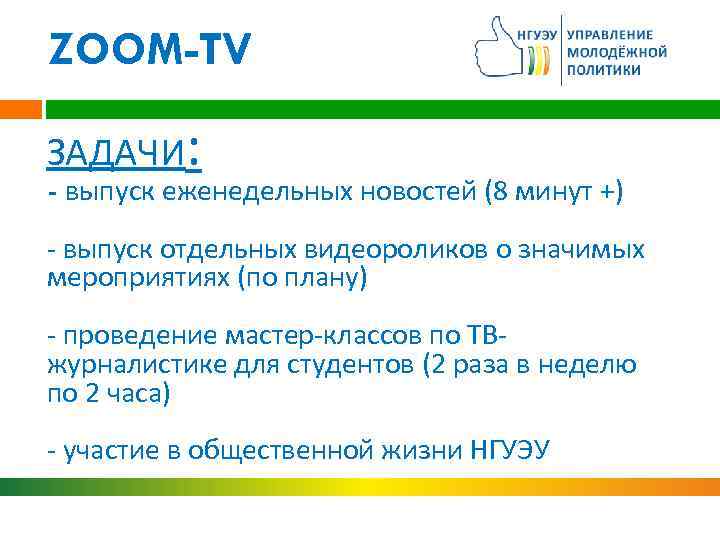 ZOOM-TV

НГУЭУ УПРАВЛЕНИЕ МОЛОДЁЖНОЙ ПОЛИТИКИ

ЗАДАЧИ:
- выпуск еженедельных новостей (8 минут +)

- выпуск отдельных видеороликов о значимых мероприятиях (по плану)

- проведение мастер-классов по ТВ-журналистике для студентов (2 раза в неделю по 2 часа)

- участие в общественной жизни НГУЭУ